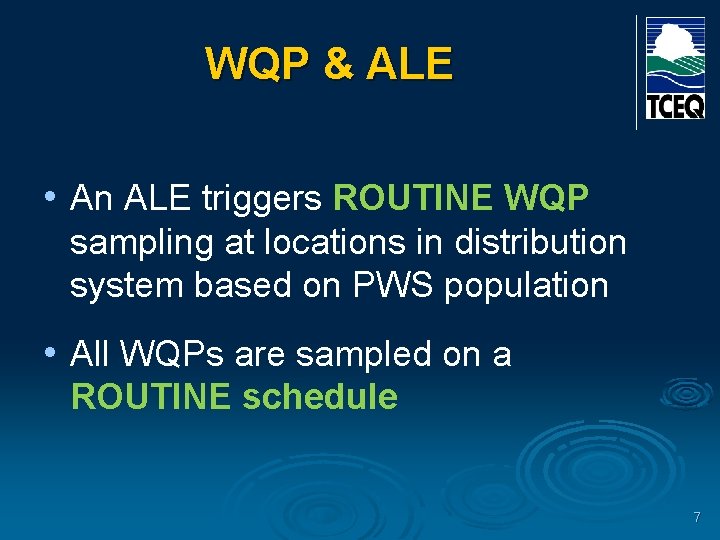 WQP & ALE

TCEQ

• An ALE triggers ROUTINE WQP sampling at locations in distribution system based on PWS population

• All WQPs are sampled on a ROUTINE schedule

7